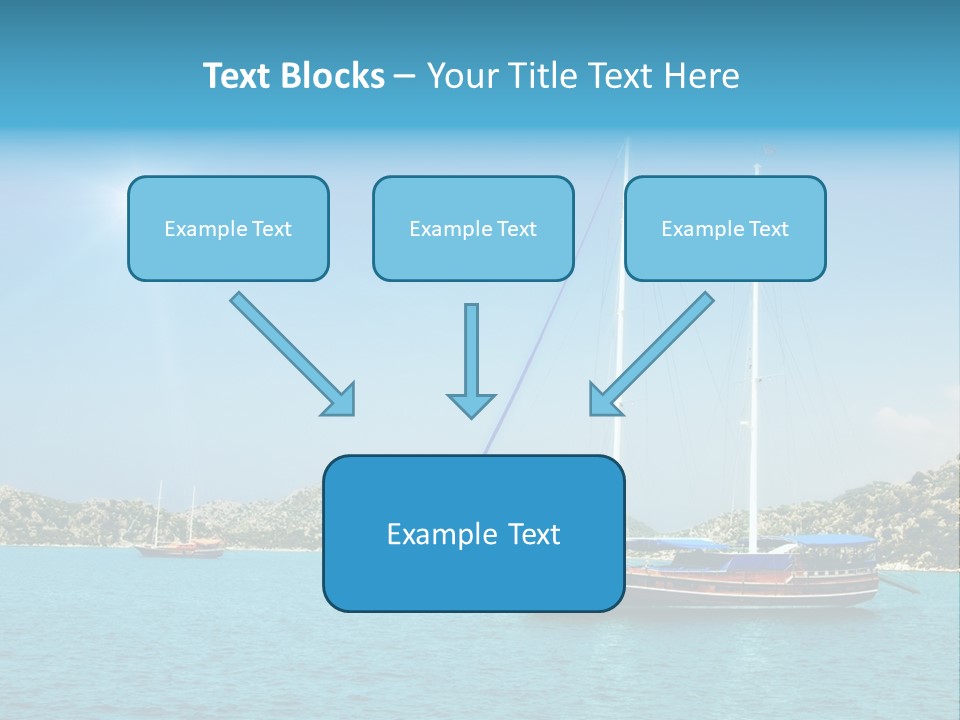 Text Blocks – Your Title Text Here

Example Text

Example Text

Example Text

Example Text